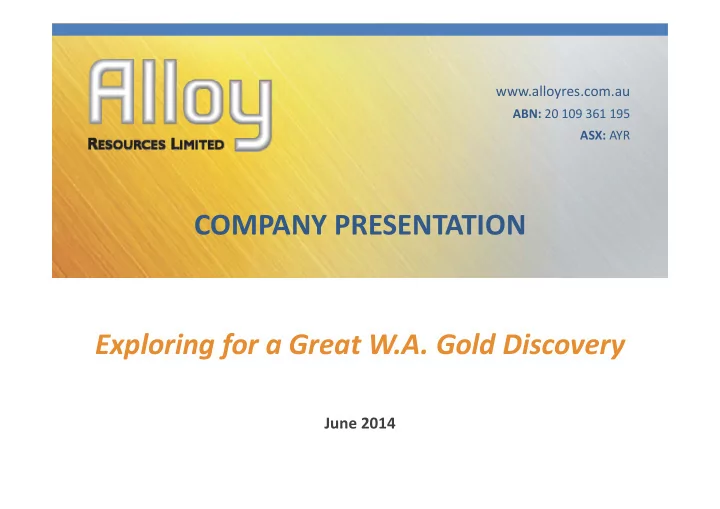 Alloy
RESOURCES LIMITED

www.alloyres.com.au
ABN: 20 109 361 195
ASX: AYR

COMPANY PRESENTATION

Exploring for a Great W.A. Gold Discovery

June 2014